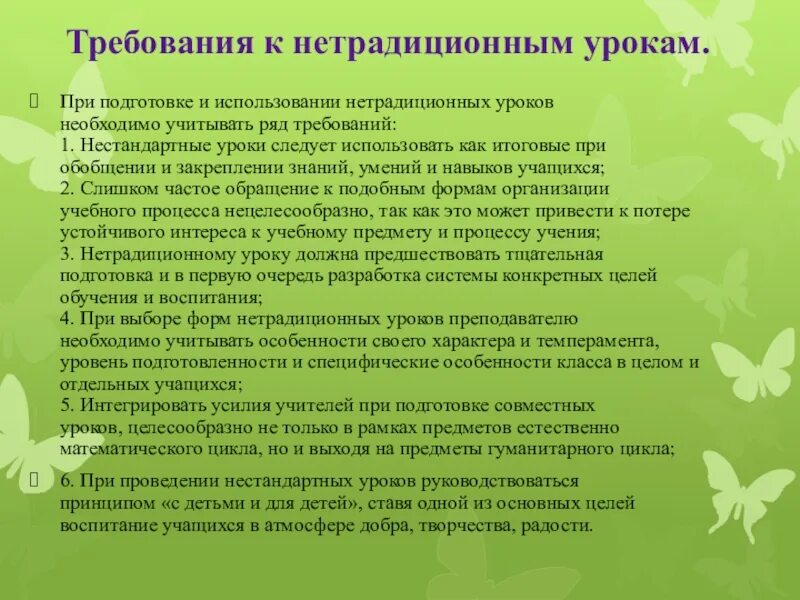 Требования к нетрадиционным урокам.

При подготовке и использовании нетрадиционных уроков необходимо учитывать ряд требований:
1. Нестандартные уроки следует использовать как итоговые при обобщении и закреплении знаний, умений и навыков учащихся;
2. Слишком частое обращение к подобным формам организации учебного процесса нецелесообразно, так как это может привести к потере устойчивого интереса к учебному предмету и процессу учения;
3. Нетрадиционному уроку должна предшествовать тщательная подготовка и в первую очередь разработка системы конкретных целей обучения и воспитания;
4. При выборе форм нетрадиционных уроков преподавателю необходимо учитывать особенности своего характера и темперамента, уровень подготовленности и специфические особенности класса в целом и отдельных учащихся;
5. Интегрировать усилия учителей при подготовке совместных уроков, целесообразно не только в рамках предметов естественно математического цикла, но и выходя на предметы гуманитарного цикла;

6. При проведении нестандартных уроков руководствоваться принципом «с детьми и для детей», ставя одной из основных целей воспитание учащихся в атмосфере добра, творчества, радости.